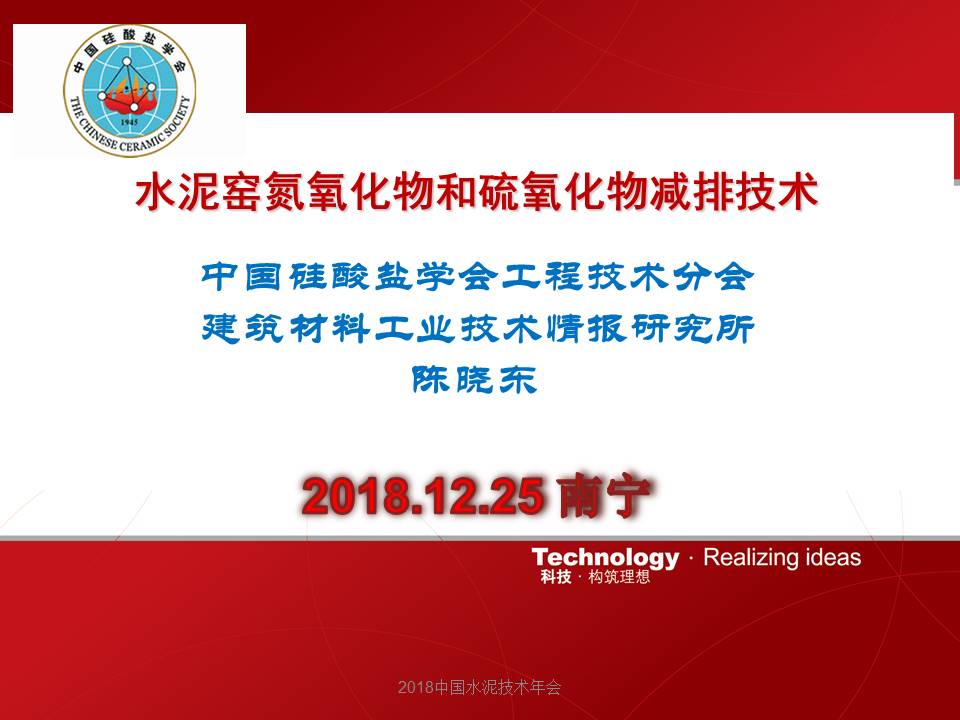 中国硅酸盐学会
THE CHINESE CERAMIC SOCIETY
1945

水泥窑氮氧化物和硫氧化物减排技术

中国硅酸盐学会工程技术分会
建筑材料工业技术情报研究所
陈晓东

2018.12.25 南宁

Technology · Realizing ideas
科技 · 构筑理想

2018中国水泥技术年会